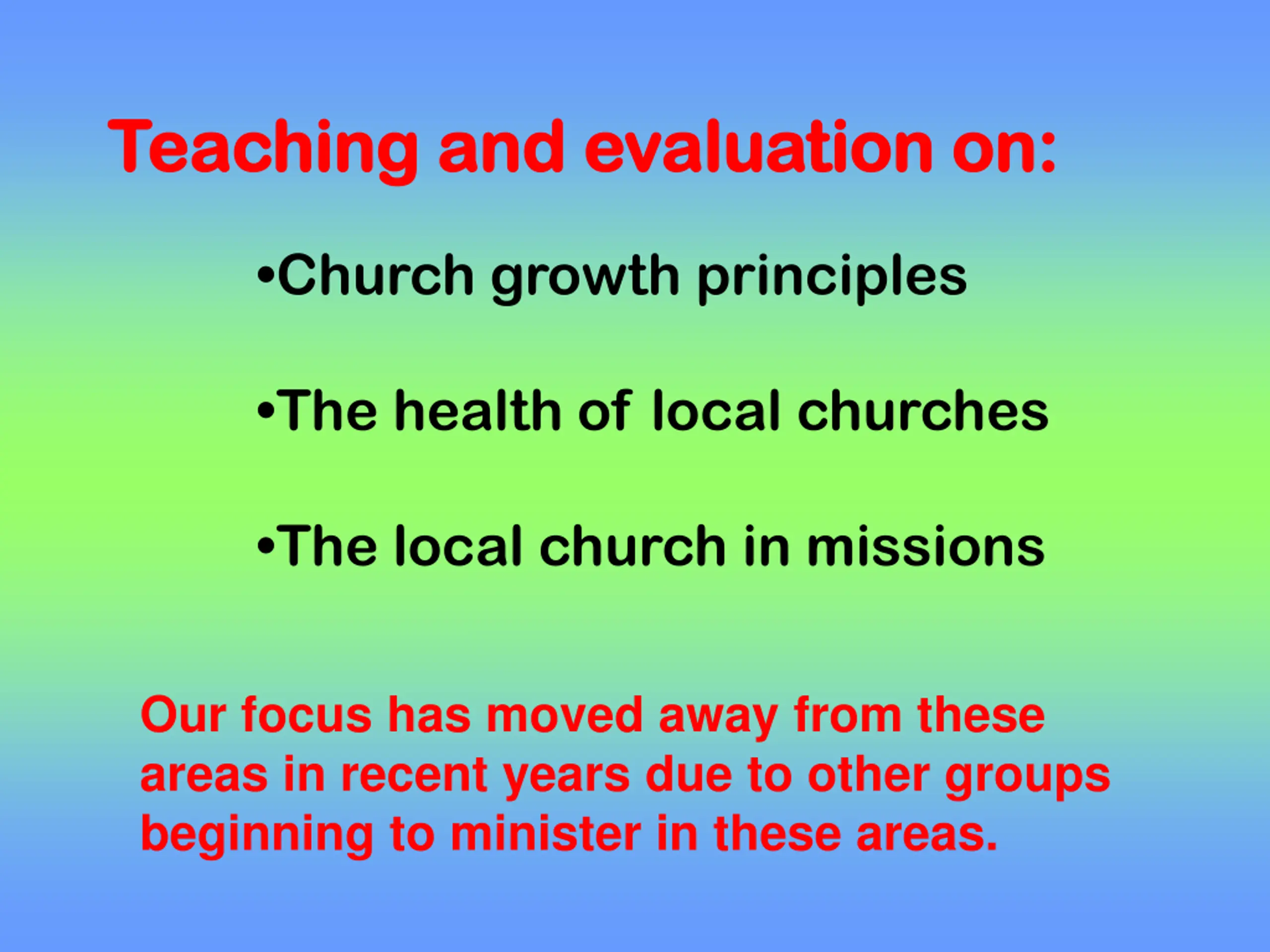 Teaching and evaluation on:

•Church growth principles

•The health of local churches

•The local church in missions

Our focus has moved away from these areas in recent years due to other groups beginning to minister in these areas.